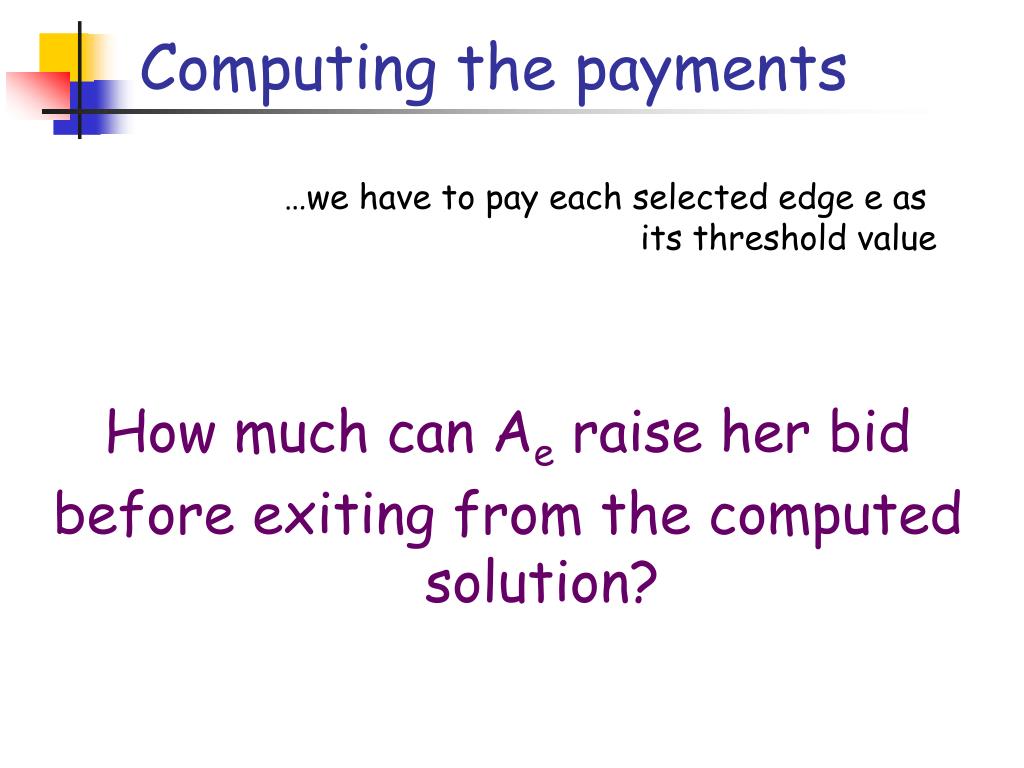 Computing the payments

…we have to pay each selected edge e as its threshold value

How much can $A_e$ raise her bid before exiting from the computed solution?